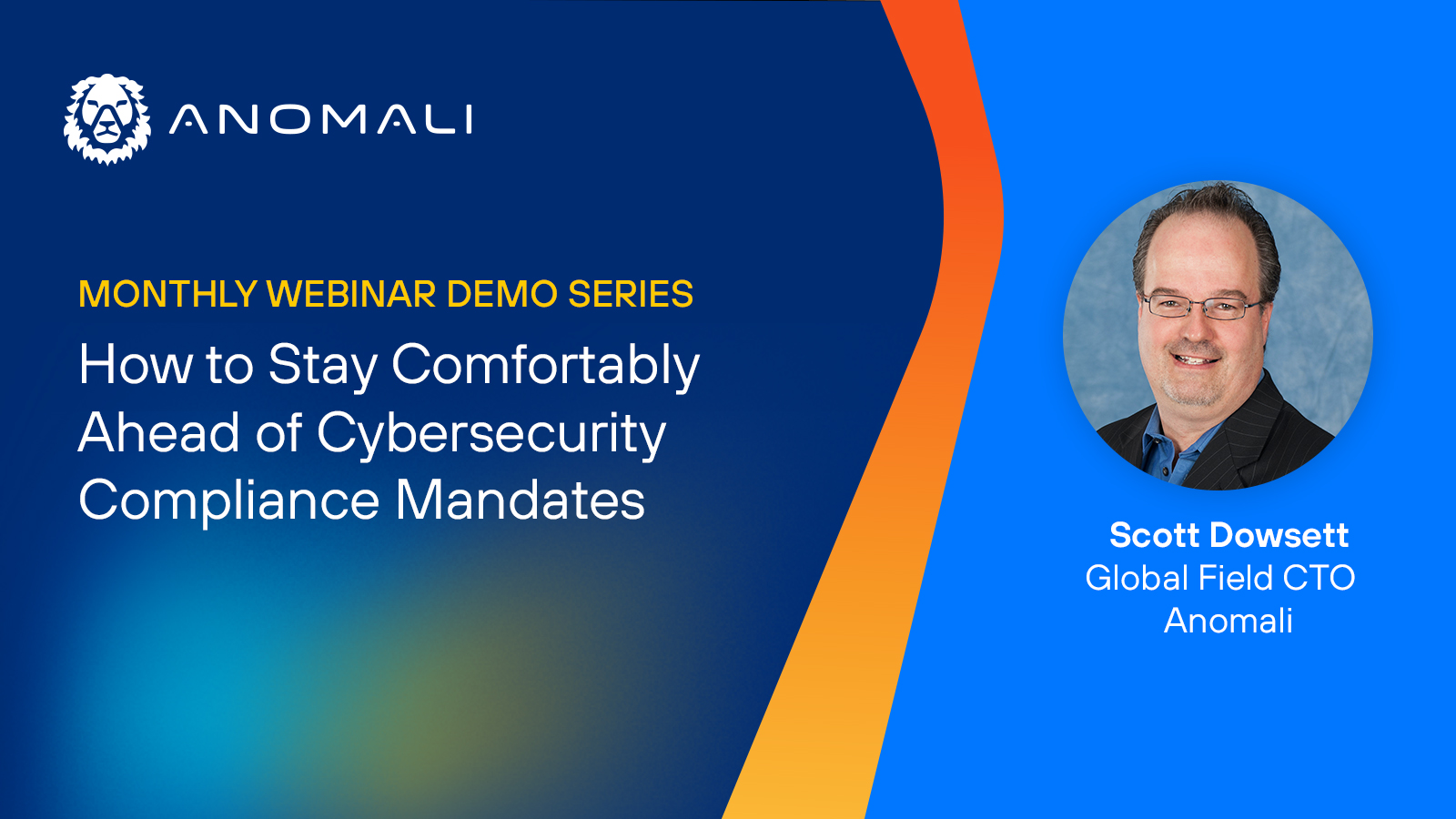 ANOMALI

MONTHLY WEBINAR DEMO SERIES

How to Stay Comfortably Ahead of Cybersecurity Compliance Mandates

Scott Dowsett
Global Field CTO
Anomali